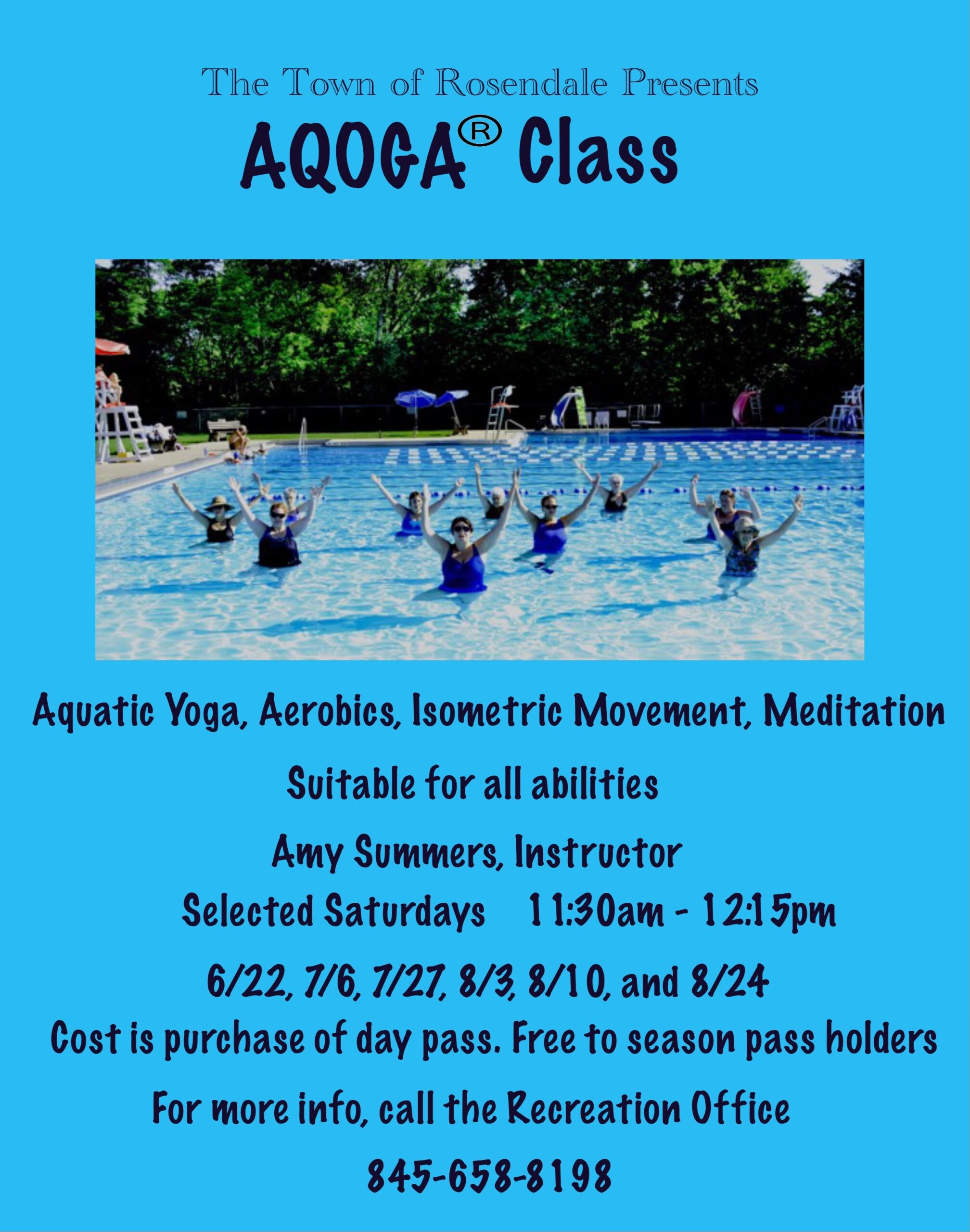 The Town of Rosendale Presents

AQOGA® Class

Aquatic Yoga, Aerobics, Isometric Movement, Meditation

Suitable for all abilities

Amy Summers, Instructor

Selected Saturdays 11:30am - 12:15pm

6/22, 7/6, 7/27, 8/3, 8/10, and 8/24

Cost is purchase of day pass. Free to season pass holders

For more info, call the Recreation Office

845-658-8198